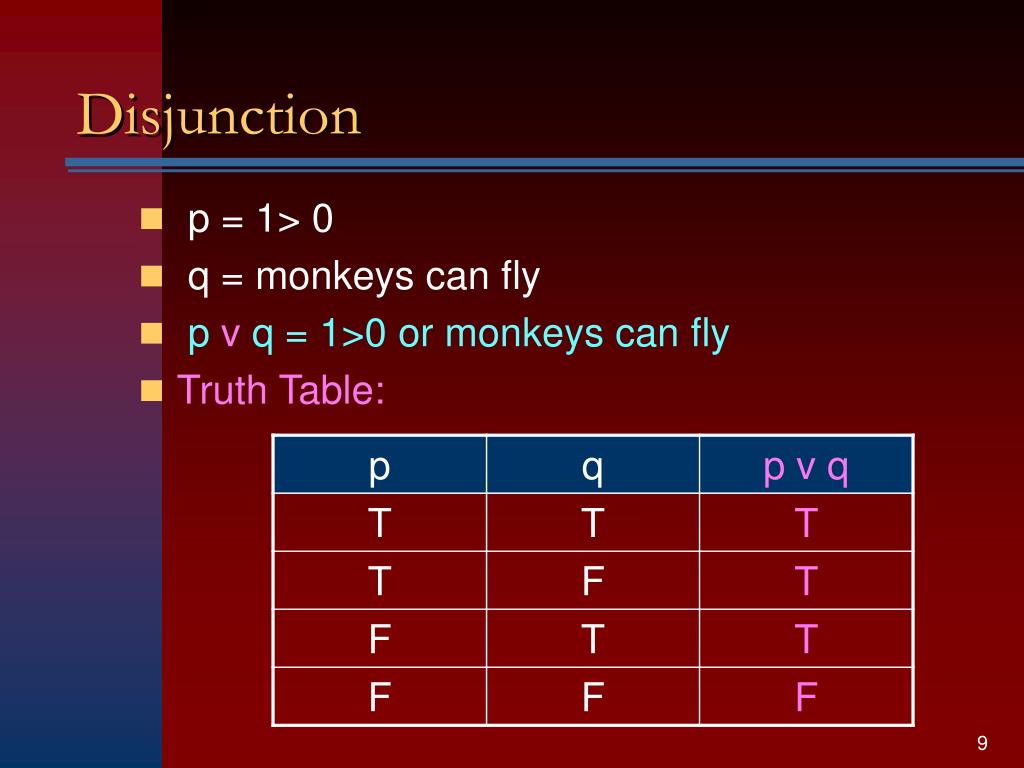 Disjunction

p = 1> 0
q = monkeys can fly
p v q = 1>0 or monkeys can fly
Truth Table:

| p | q | p v q |
|---|---|---|
| T | T | T |
| T | F | T |
| F | T | T |
| F | F | F |

9